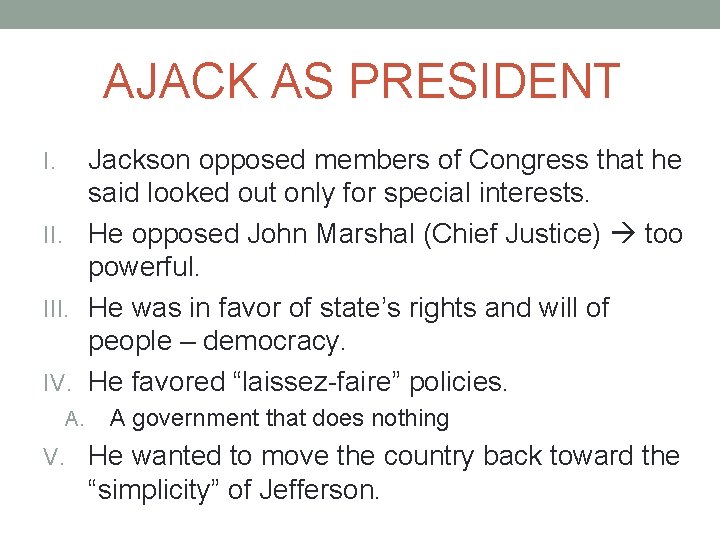 AJACK AS PRESIDENT

I. Jackson opposed members of Congress that he said looked out only for special interests.

II. He opposed John Marshal (Chief Justice) → too powerful.

III. He was in favor of state's rights and will of people – democracy.

IV. He favored "laissez-faire" policies.

A. A government that does nothing

V. He wanted to move the country back toward the "simplicity" of Jefferson.